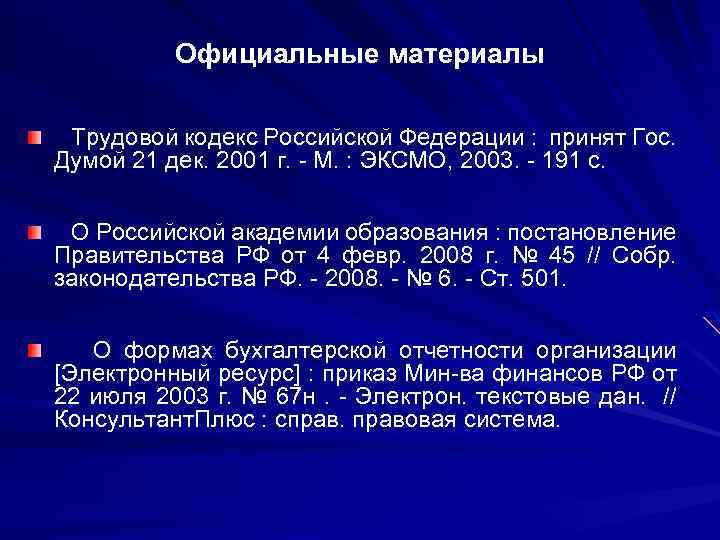 Официальные материалы

Трудовой кодекс Российской Федерации : принят Гос. Думой 21 дек. 2001 г. - М. : ЭКСМО, 2003. - 191 с.

О Российской академии образования : постановление Правительства РФ от 4 февр. 2008 г. № 45 // Собр. законодательства РФ. - 2008. - № 6. - Ст. 501.

О формах бухгалтерской отчетности организации [Электронный ресурс] : приказ Мин-ва финансов РФ от 22 июля 2003 г. № 67н . - Электрон. текстовые дан. // КонсультантПлюс : справ. правовая система.